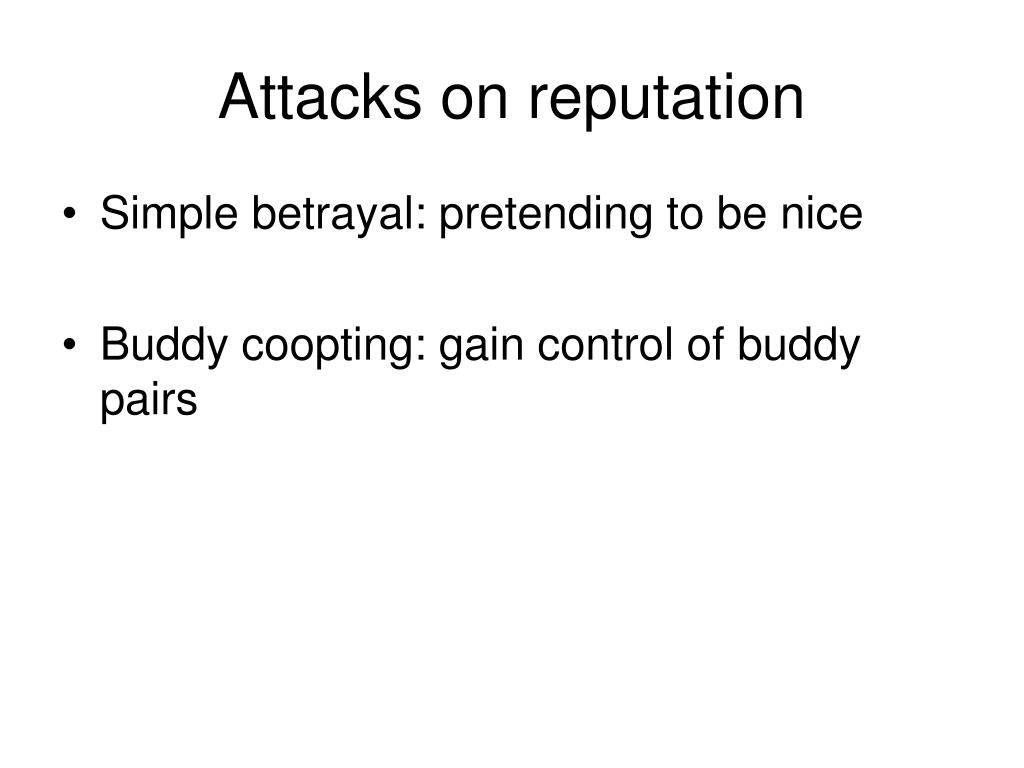 Attacks on reputation

• Simple betrayal: pretending to be nice

• Buddy coopting: gain control of buddy pairs